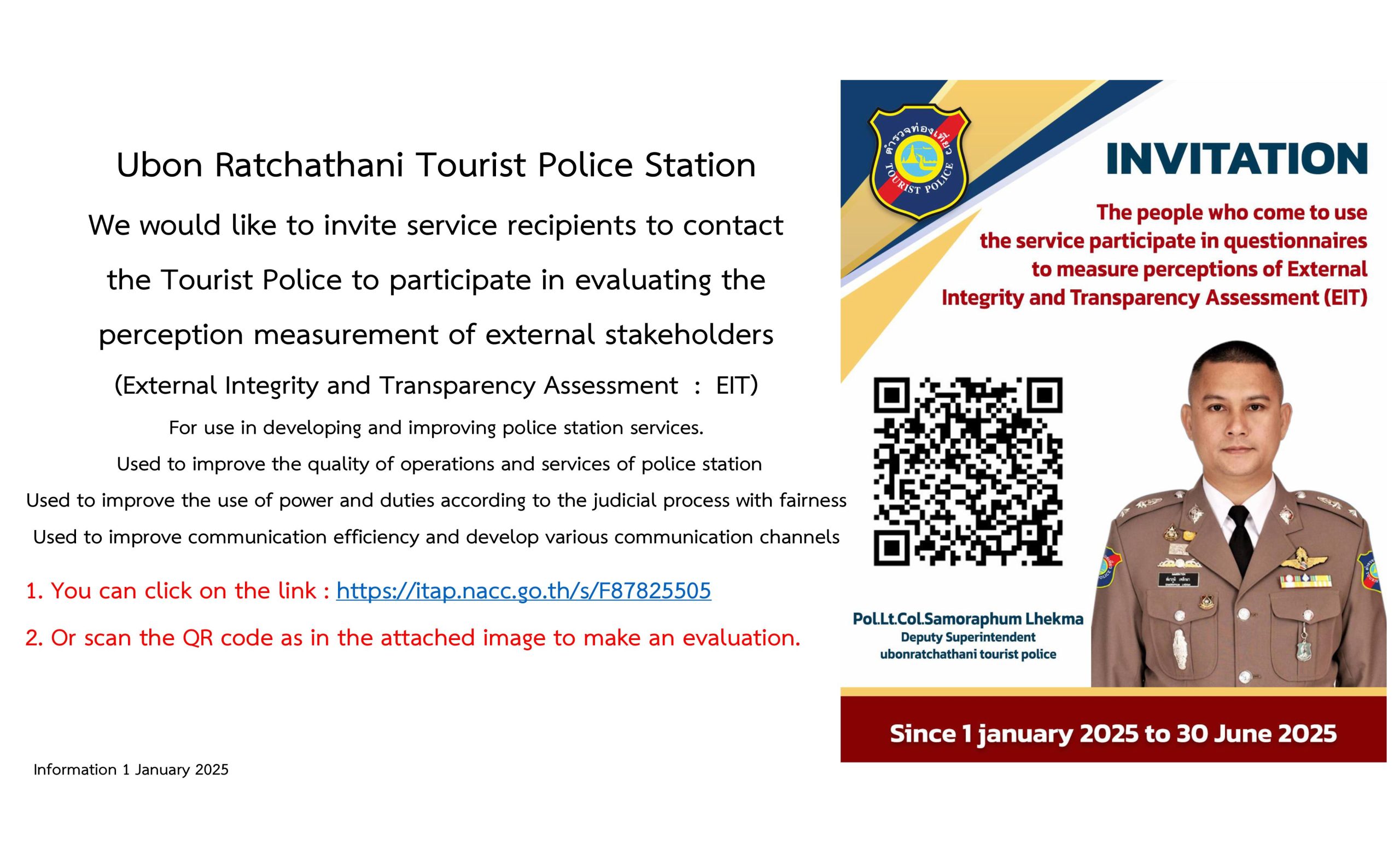 Ubon Ratchathani Tourist Police Station

We would like to invite service recipients to contact the Tourist Police to participate in evaluating the perception measurement of external stakeholders

(External Integrity and Transparency Assessment : EIT)

For use in developing and improving police station services.

Used to improve the quality of operations and services of police station

Used to improve the use of power and duties according to the judicial process with fairness

Used to improve communication efficiency and develop various communication channels

1. You can click on the link : https://itap.nacc.go.th/s/F87825505

2. Or scan the QR code as in the attached image to make an evaluation.

Information 1 January 2025

ตำรวจท่องเที่ยว TOURIST POLICE

INVITATION

The people who come to use the service participate in questionnaires to measure perceptions of External Integrity and Transparency Assessment (EIT)

Pol.Lt.Col.Samoraphum Lhekma
Deputy Superintendent
ubonratchathani tourist police

Since 1 january 2025 to 30 June 2025